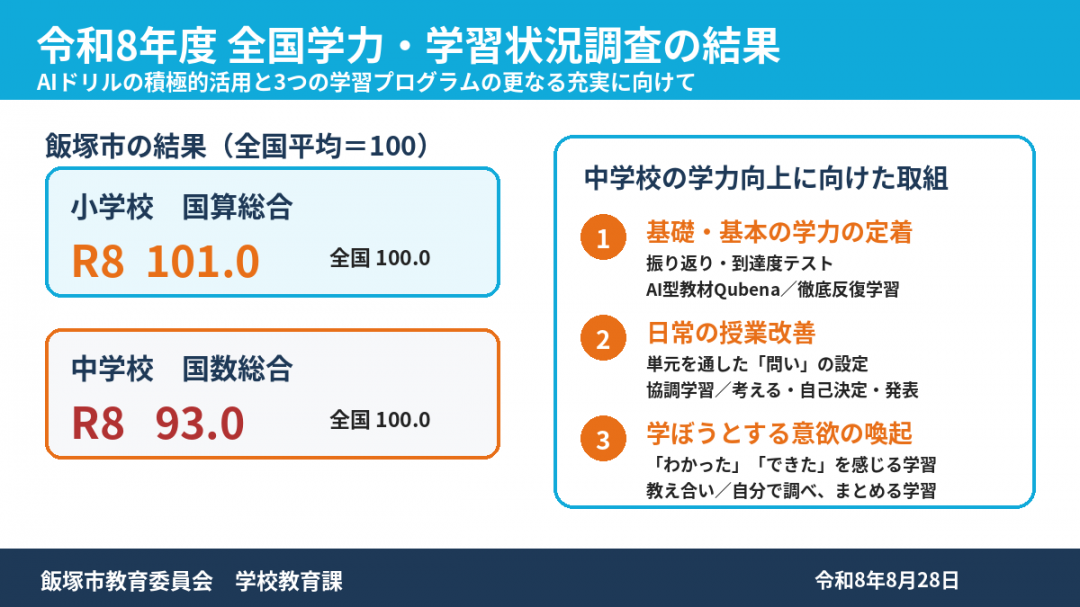 令和8年度 全国学力・学習状況調査の結果
AIドリルの積極的活用と3つの学習プログラムの更なる充実に向けて

飯塚市の結果（全国平均＝100）

小学校　国算総合
R8 101.0
全国 100.0

中学校　国数総合
R8 93.0
全国 100.0

中学校の学力向上に向けた取組

1 基礎・基本の学力の定着
振り返り・到達度テスト
AI型教材Qubena／徹底反復学習

2 日常の授業改善
単元を通した「問い」の設定
協調学習／考える・自己決定・発表

3 学ぼうとする意欲の喚起
「わかった」「できた」を感じる学習
教え合い／自分で調べ、まとめる学習

飯塚市教育委員会　学校教育課
令和8年8月28日